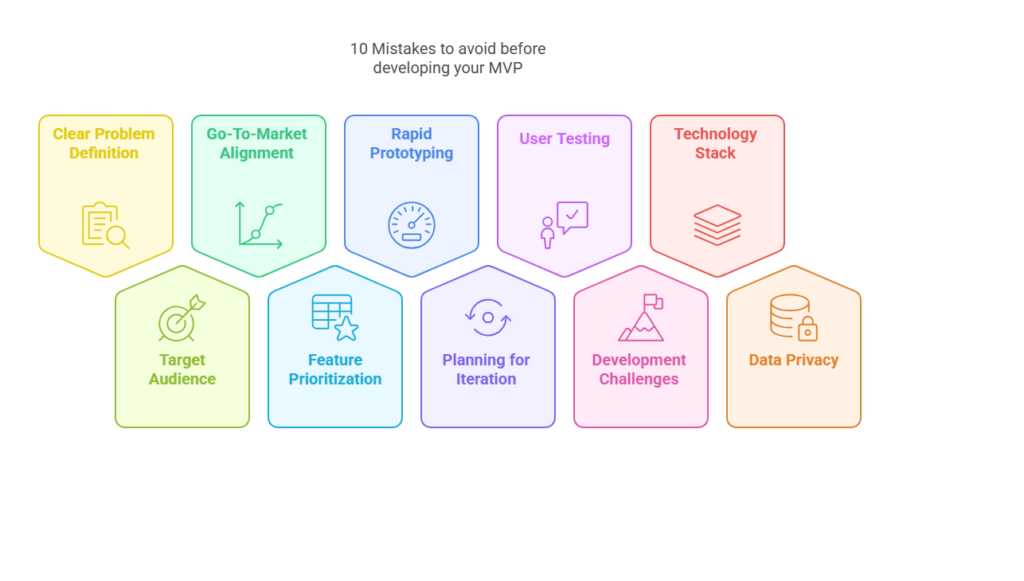 10 Mistakes to avoid before developing your MVP

Clear Problem Definition

Go-To-Market Alignment

Rapid Prototyping

User Testing

Technology Stack

Target Audience

Feature Prioritization

Planning for Iteration

Development Challenges

Data Privacy